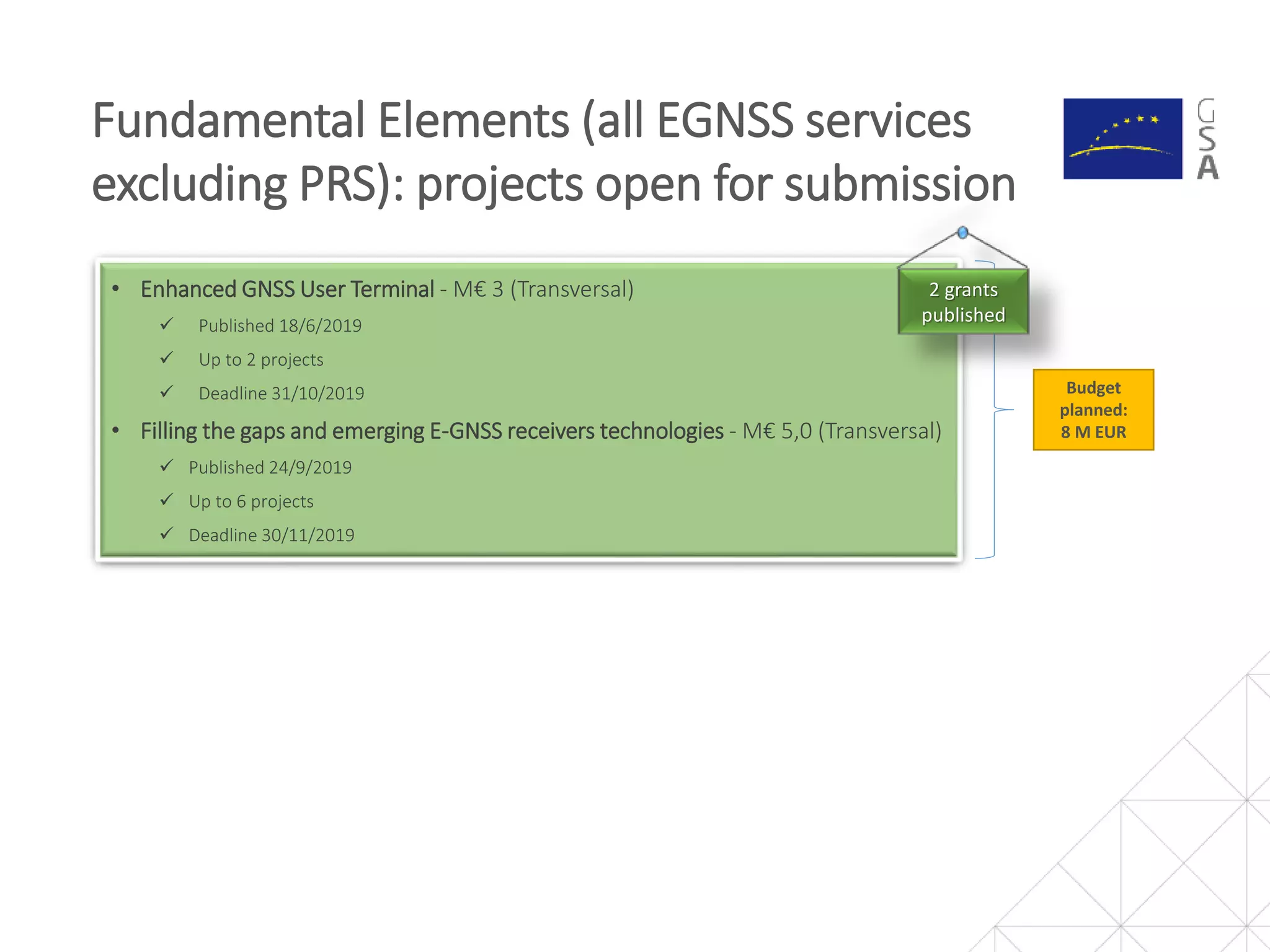 Fundamental Elements (all EGNSS services excluding PRS): projects open for submission

GSA

• Enhanced GNSS User Terminal - M€ 3 (Transversal)
✓ Published 18/6/2019
✓ Up to 2 projects
✓ Deadline 31/10/2019
• Filling the gaps and emerging E-GNSS receivers technologies - M€ 5,0 (Transversal)
✓ Published 24/9/2019
✓ Up to 6 projects
✓ Deadline 30/11/2019

2 grants published

Budget planned: 8 M EUR